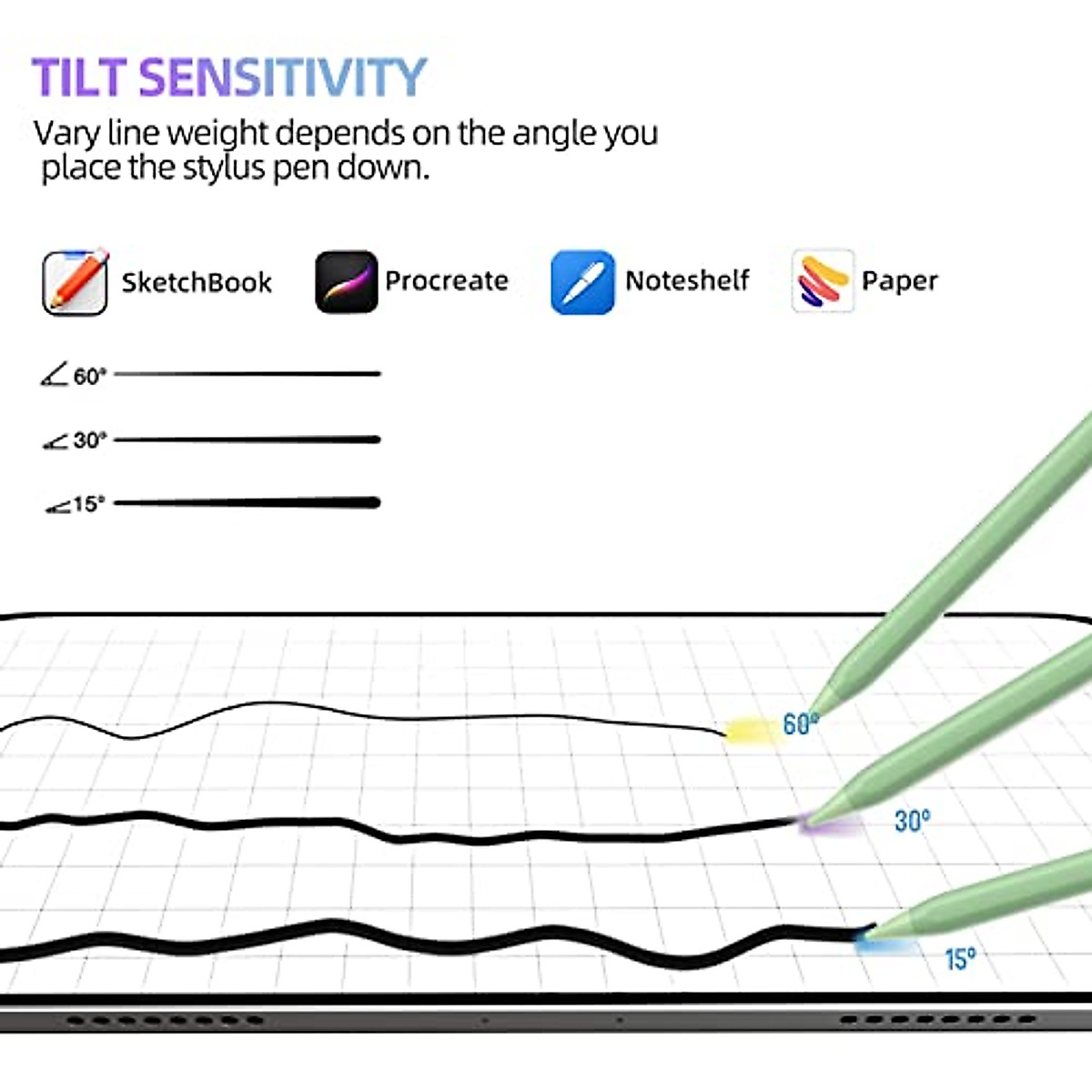 TILT SENSITIVITY

Vary line weight depends on the angle you place the stylus pen down.

SketchBook Procreate Noteshelf Paper

60°

30°

15°

60°

30°

15°